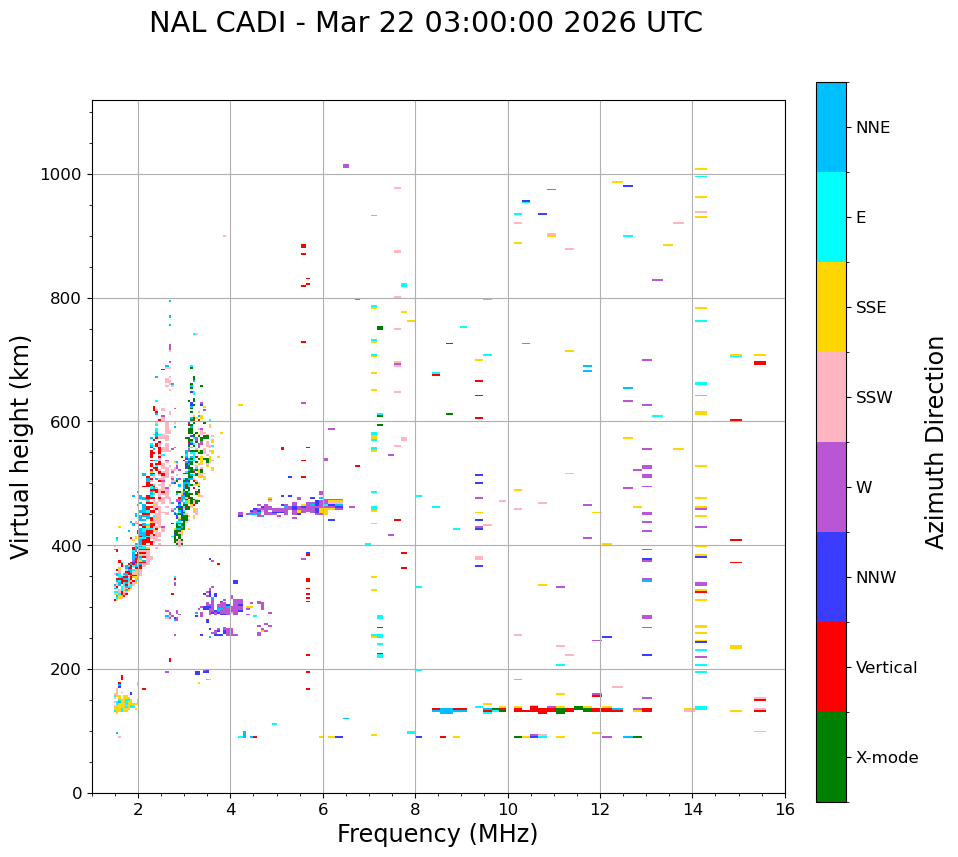 NAL CADI - Mar 22 03:00:00 2026 UTC

Virtual height (km)

1000
800
600
400
200
0

2
4
6
8
10
12
14
16

Frequency (MHz)

NNE
E
SSE
SSW
W
NNW
Vertical
X-mode

Azimuth Direction